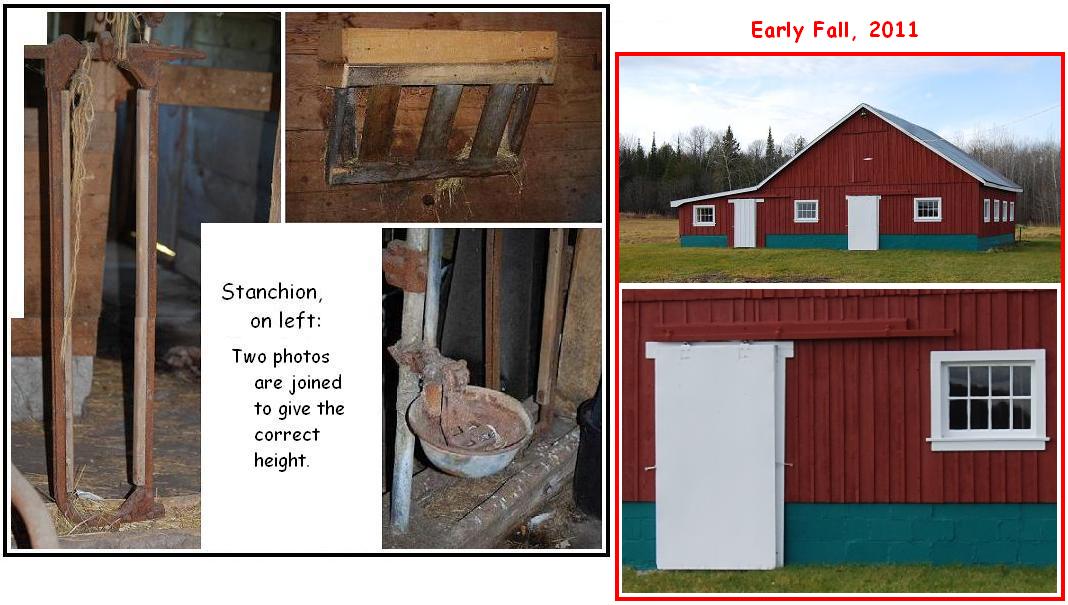 Stanchion, on left:

Two photos are joined to give the correct height.

Early Fall, 2011